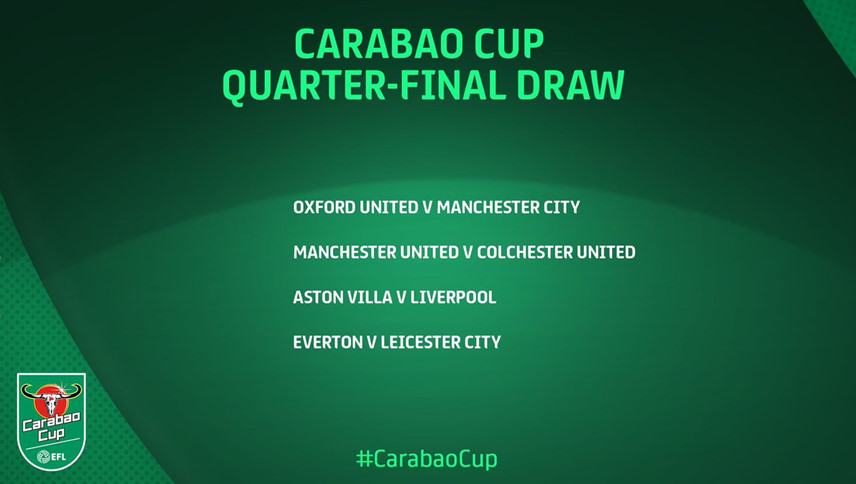 CARABAO CUP
QUARTER-FINAL DRAW

OXFORD UNITED V MANCHESTER CITY

MANCHESTER UNITED V COLCHESTER UNITED

ASTON VILLA V LIVERPOOL

EVERTON V LEICESTER CITY

Carabao Cup
EFL

#CarabaoCup